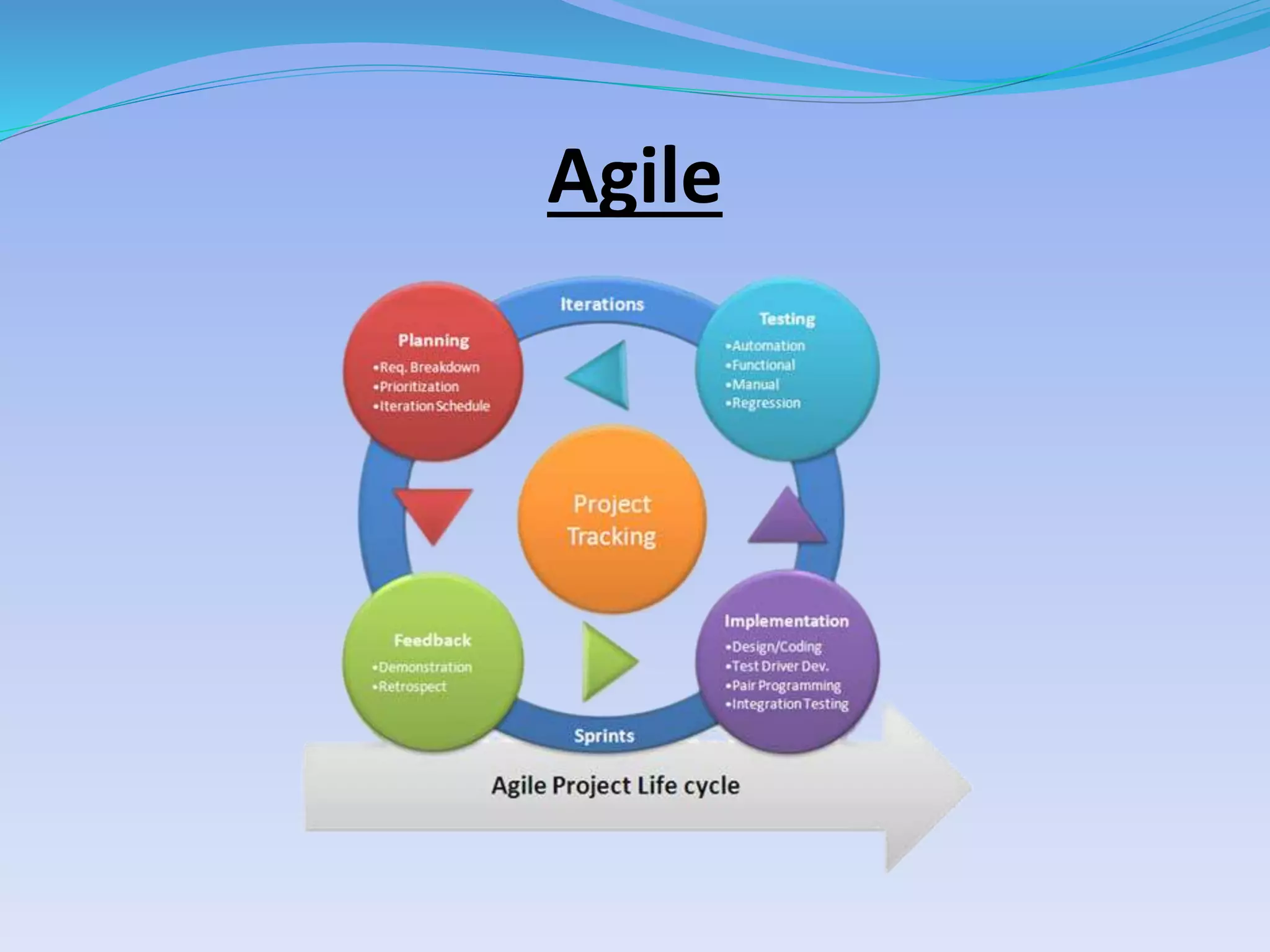 Agile

Iterations

Planning
•Req. Breakdown
•Prioritization
•Iteration Schedule

Testing
•Automation
•Functional
•Manual
•Regression

Project Tracking

Feedback
•Demonstration
•Retrospect

Implementation
•Design/Coding
•Test Driver Dev.
•Pair Programming
•Integration Testing

Sprints

Agile Project Life cycle